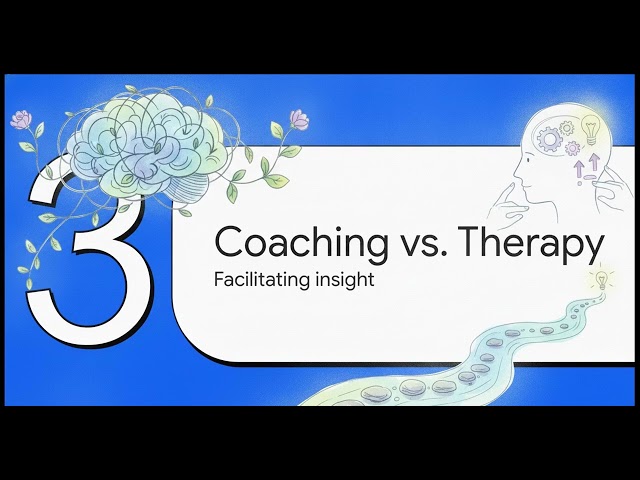 3

Coaching vs. Therapy

Facilitating insight